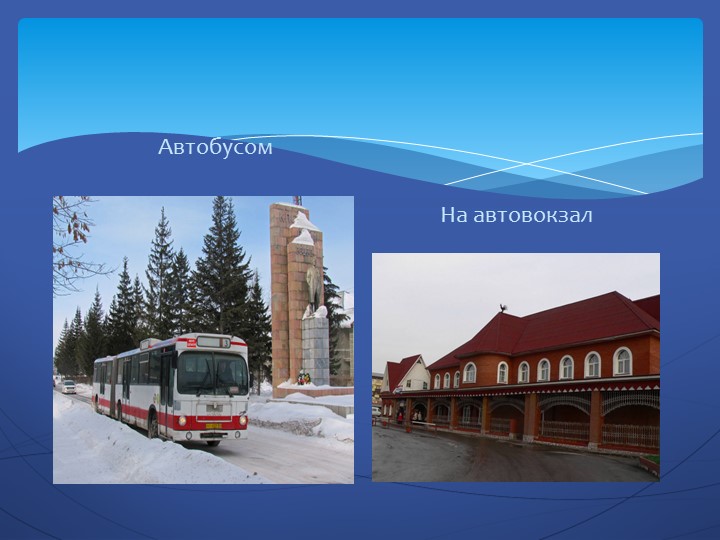 Автобусом

На автовокзал